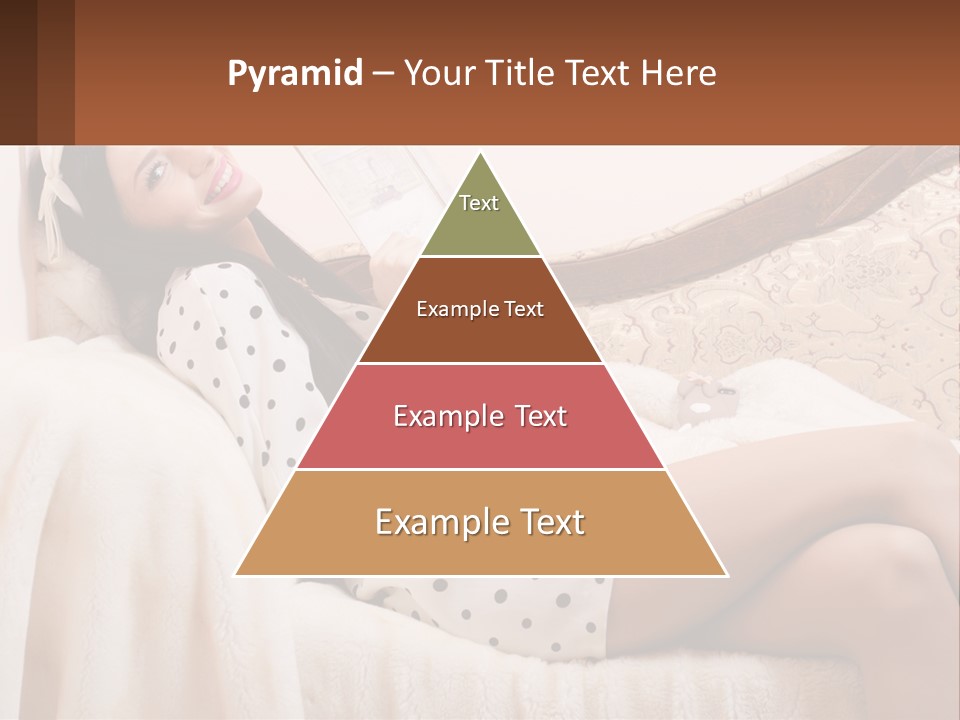 Pyramid – Your Title Text Here

Text

Example Text

Example Text

Example Text